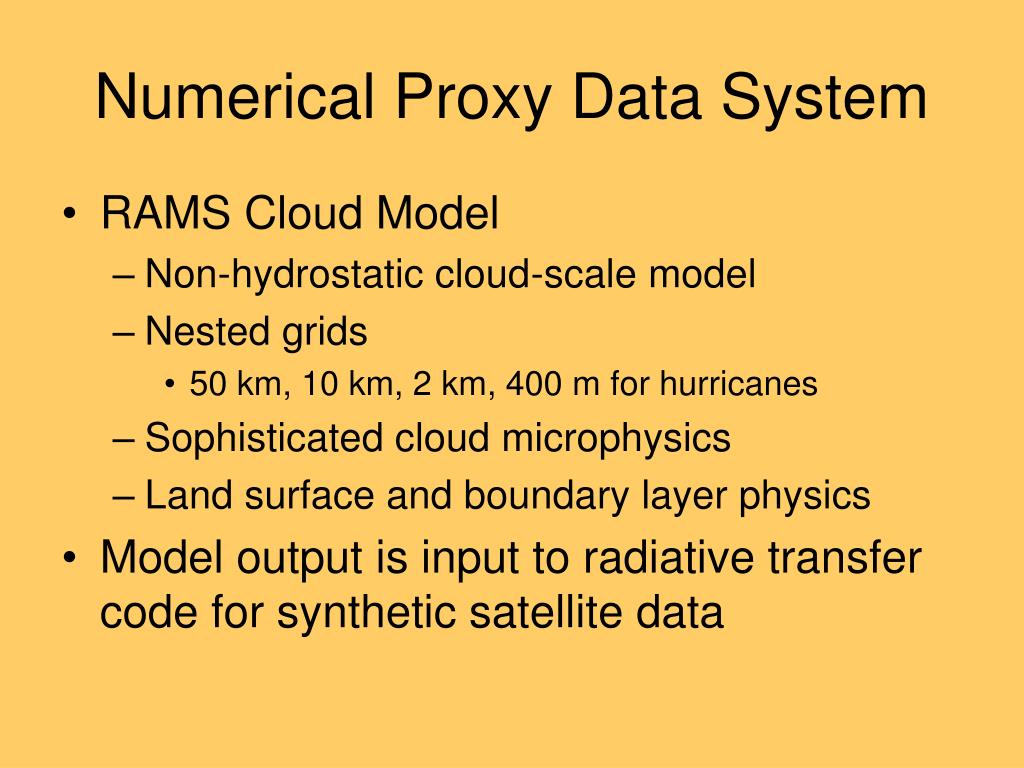 Numerical Proxy Data System

• RAMS Cloud Model
– Non-hydrostatic cloud-scale model
– Nested grids
• 50 km, 10 km, 2 km, 400 m for hurricanes
– Sophisticated cloud microphysics
– Land surface and boundary layer physics
• Model output is input to radiative transfer code for synthetic satellite data